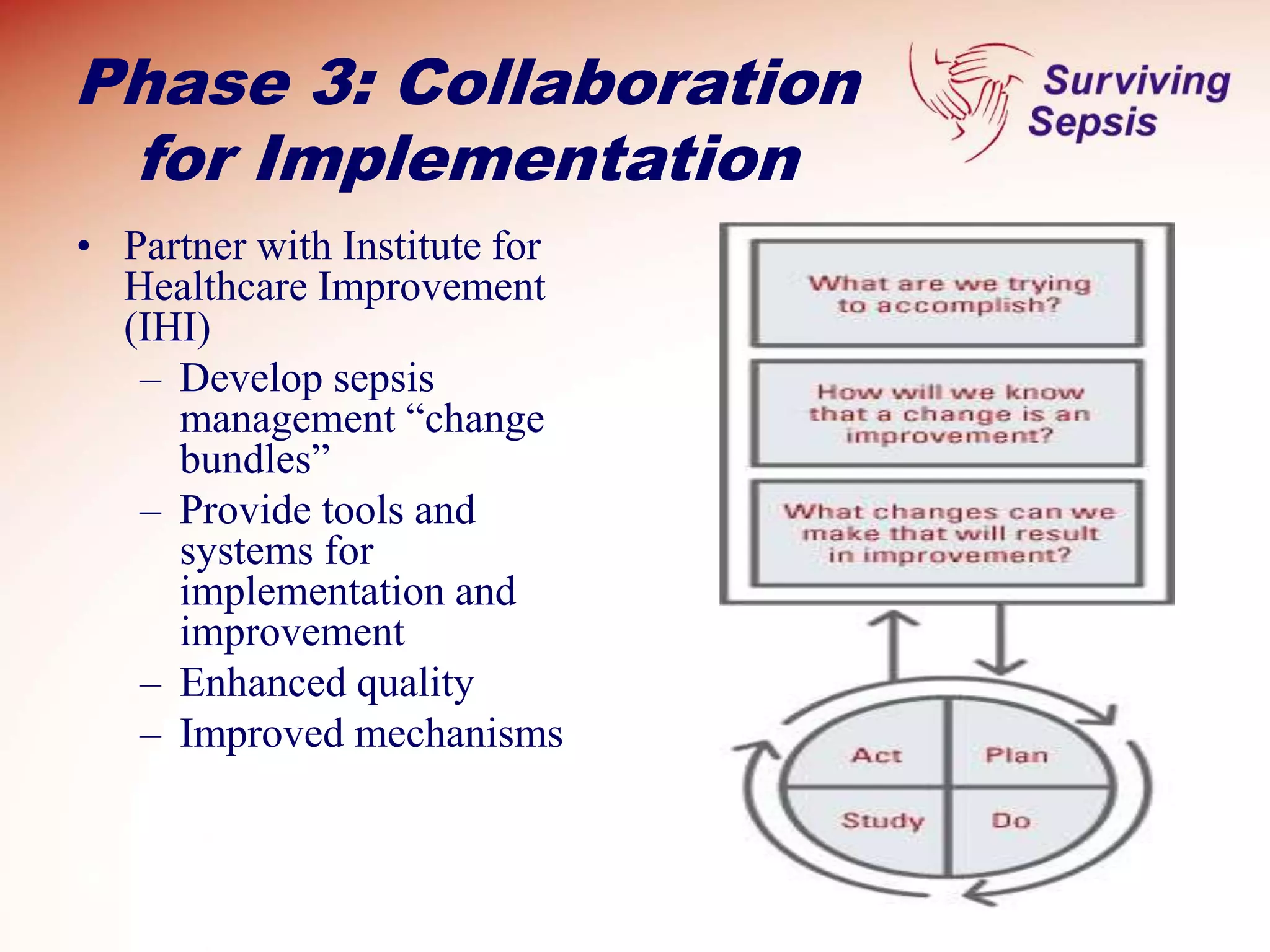 Phase 3: Collaboration for Implementation

Surviving Sepsis

• Partner with Institute for Healthcare Improvement (IHI)
– Develop sepsis management “change bundles”
– Provide tools and systems for implementation and improvement
– Enhanced quality
– Improved mechanisms

What are we trying to accomplish?

How will we know that a change is an improvement?

What changes can we make that will result in improvement?

Act

Plan

Study

Do